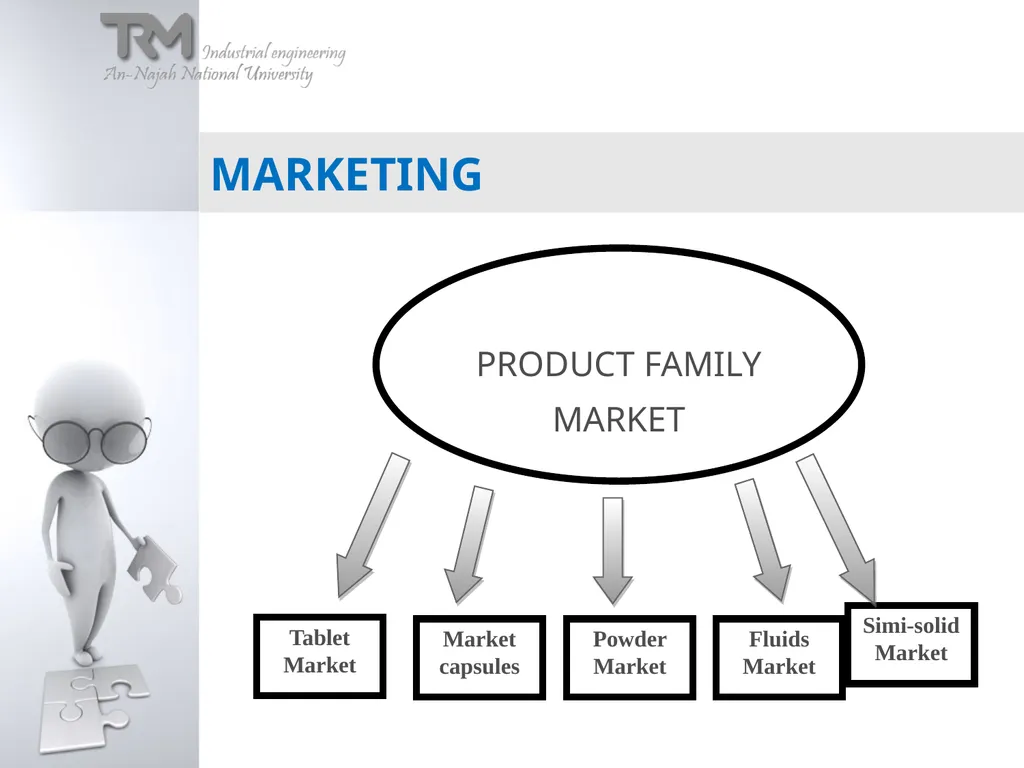 TRM Industrial engineering
An-Najah National University

MARKETING

PRODUCT FAMILY
MARKET

Tablet
Market

Market
capsules

Powder
Market

Fluids
Market

Simi-solid
Market